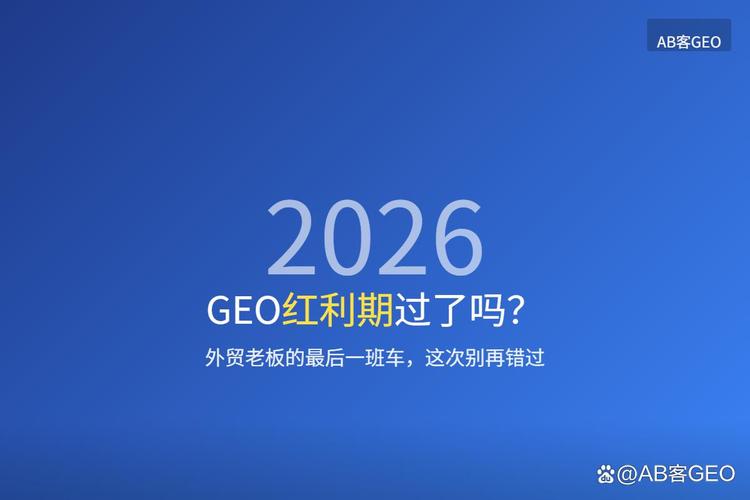 AB客GEO

2026

GEO红利期过了吗?

外贸老板的最后一班车，这次别再错过

@AB客GEO